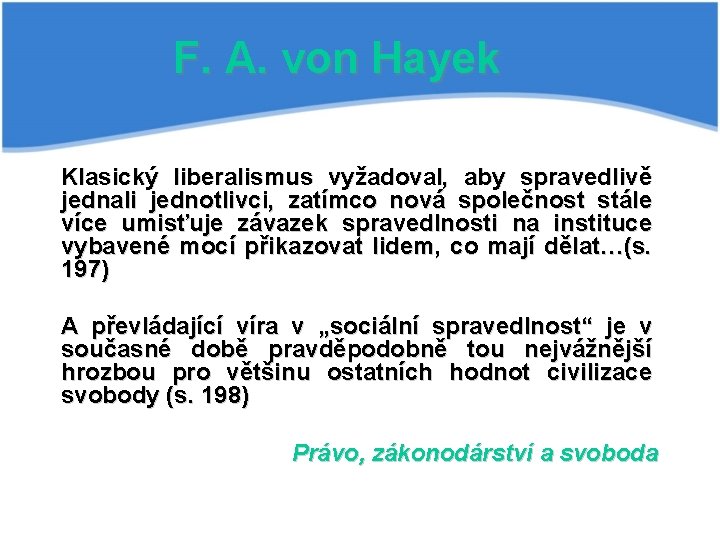 F. A. von Hayek

Klasický liberalismus vyžadoval, aby spravedlivě jednali jednotlivci, zatímco nová společnost stále více umisťuje závazek spravedlnosti na instituce vybavené mocí přikazovat lidem, co mají dělat…(s. 197)

A převládající víra v „sociální spravedlnost“ je v současné době pravděpodobně tou nejvážnější hrozbou pro většinu ostatních hodnot civilizace svobody (s. 198)

Právo, zákonodárství a svoboda